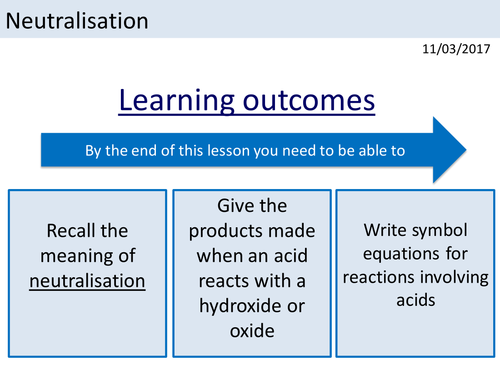 Neutralisation

11/03/2017

Learning outcomes

By the end of this lesson you need to be able to

Recall the meaning of neutralisation

Give the products made when an acid reacts with a hydroxide or oxide

Write symbol equations for reactions involving acids